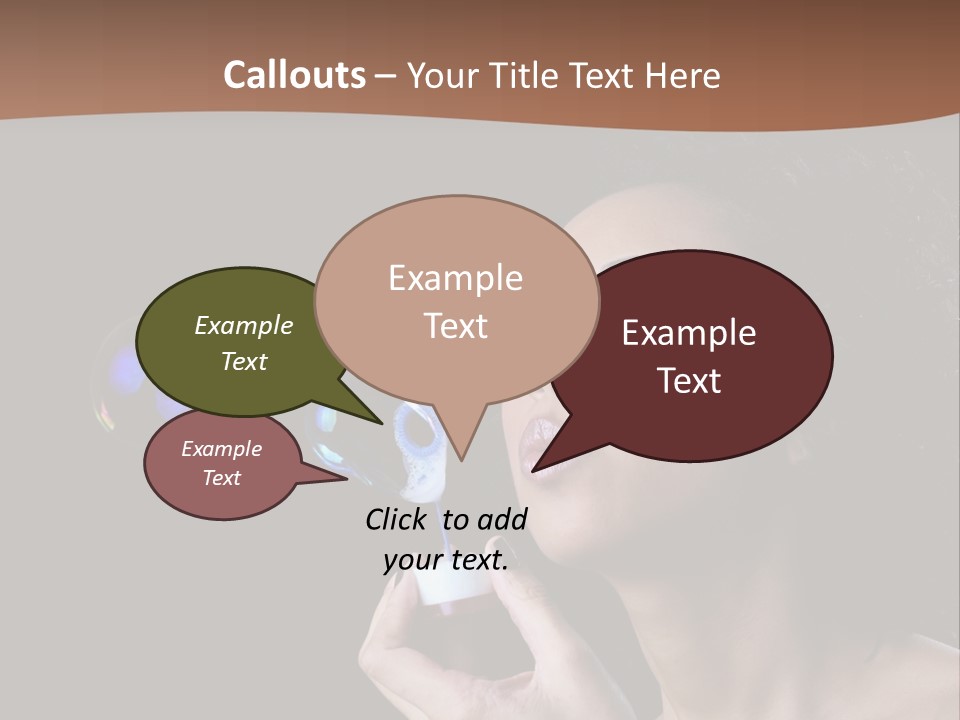 Callouts – Your Title Text Here

Example Text

Example Text

Example Text

Example Text

Click to add your text.